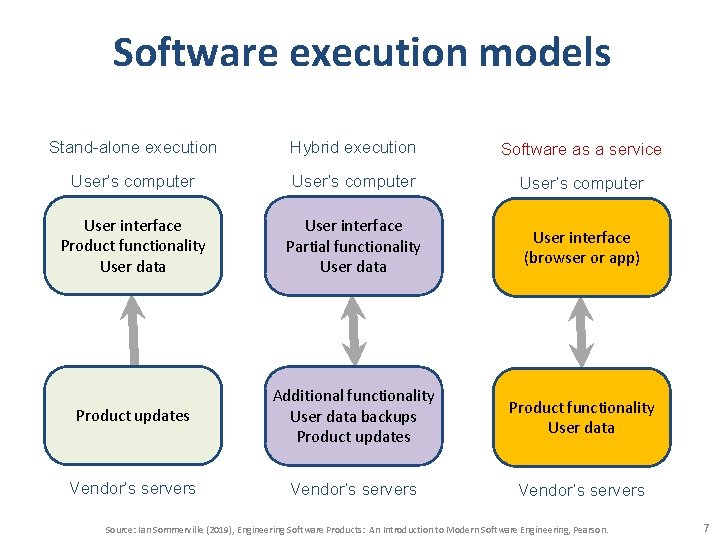 Software execution models

Stand-alone execution

User's computer

User interface
Product functionality
User data

Product updates

Vendor's servers

Hybrid execution

User's computer

User interface
Partial functionality
User data

Additional functionality
User data backups
Product updates

Vendor's servers

Software as a service

User's computer

User interface
(browser or app)

Product functionality
User data

Vendor's servers

Source: Ian Sommerville (2019), Engineering Software Products: An Introduction to Modern Software Engineering, Pearson.

7